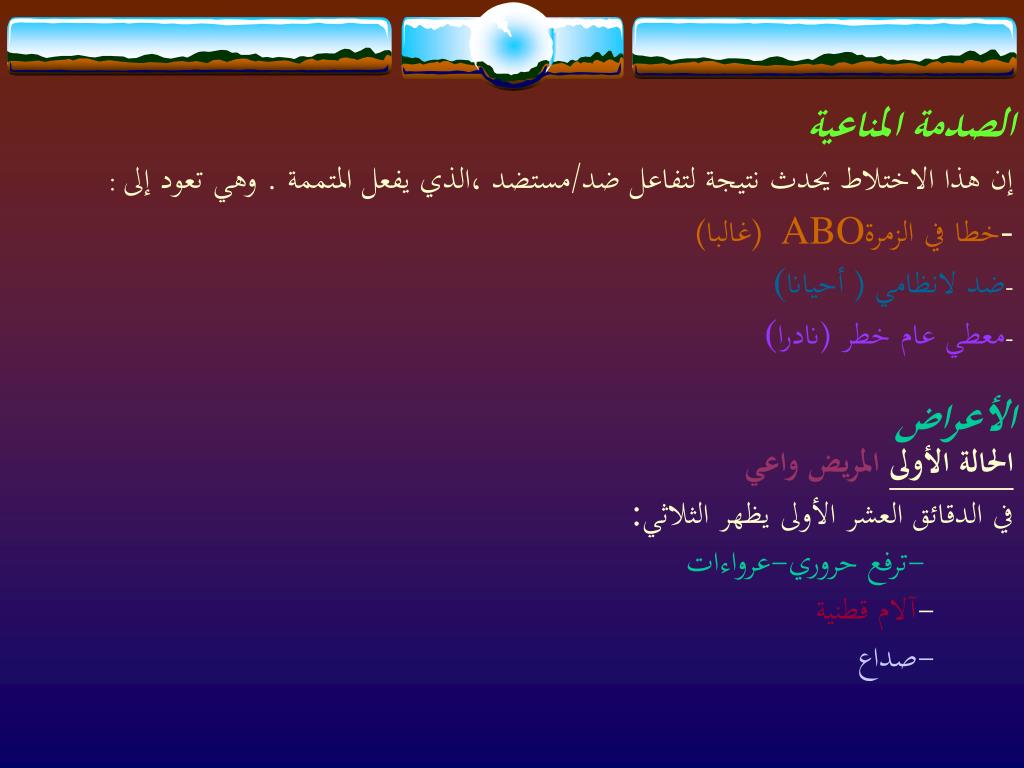 الصدمة المناعية

إن هذا الاختلاط يحدث نتيجة لتفاعل ضد/مستضد ،الذي يفعل المتممة . وهي تعود إلى :

-خطا في الزمرةABO (غالبا)

-ضد لانظامي ( أحيانا)

-معطي عام خطر (نادرا)

الأعراض

الحالة الأولى المريض واعي

في الدقائق العشر الأولى يظهر الثلاثي:

-ترفع حروري-عرواءات

-آلام قطنية

-صداع